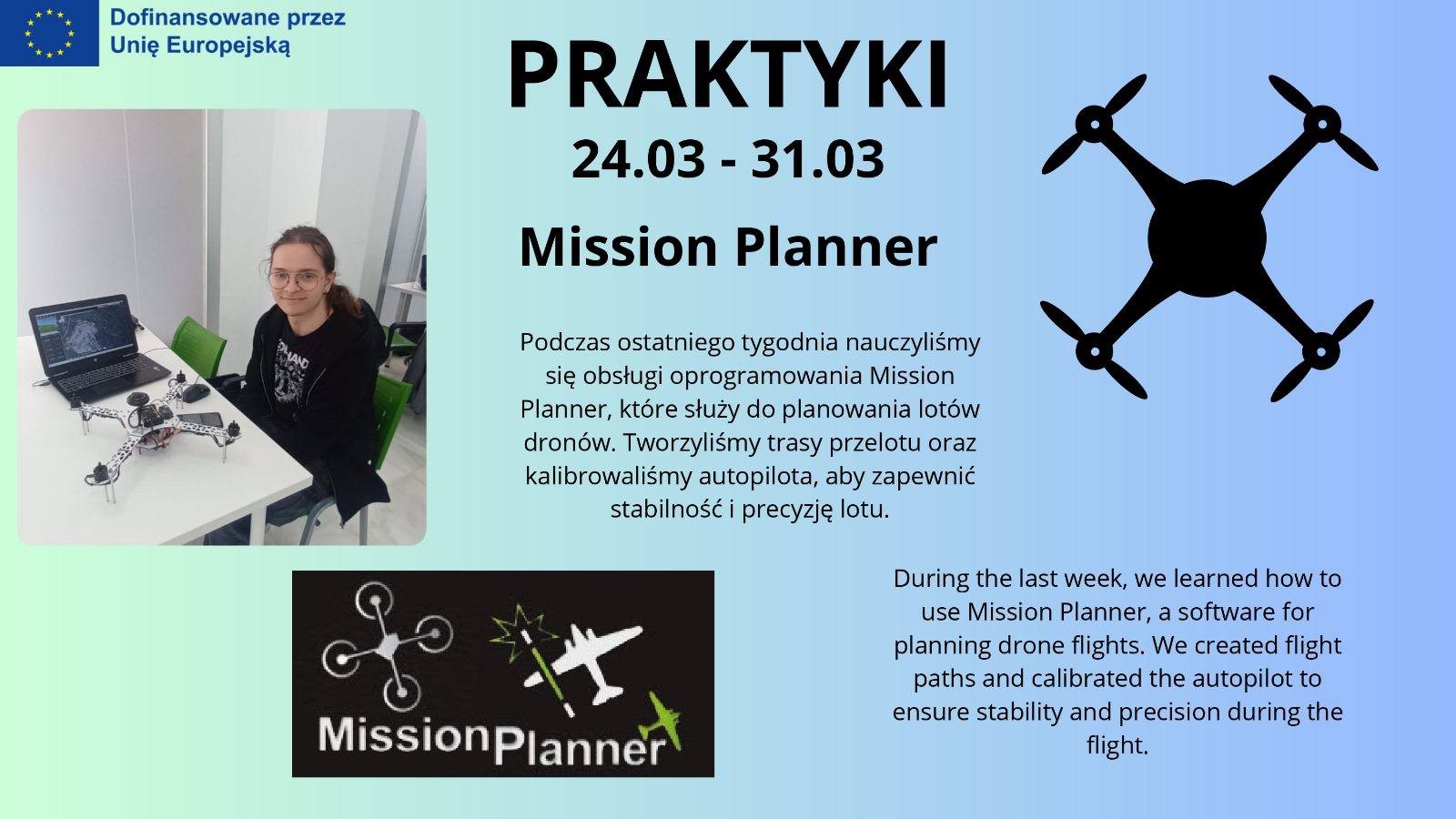 Dofinansowane przez Unię Europejską

PRAKTYKI

24.03 - 31.03

Mission Planner

Podczas ostatniego tygodnia nauczyliśmy się obsługi oprogramowania Mission Planner, które służy do planowania lotów dronów. Tworzyliśmy trasy przelotu oraz kalibrowaliśmy autopilota, aby zapewnić stabilność i precyzję lotu.

MissionPlanner

During the last week, we learned how to use Mission Planner, a software for planning drone flights. We created flight paths and calibrated the autopilot to ensure stability and precision during the flight.